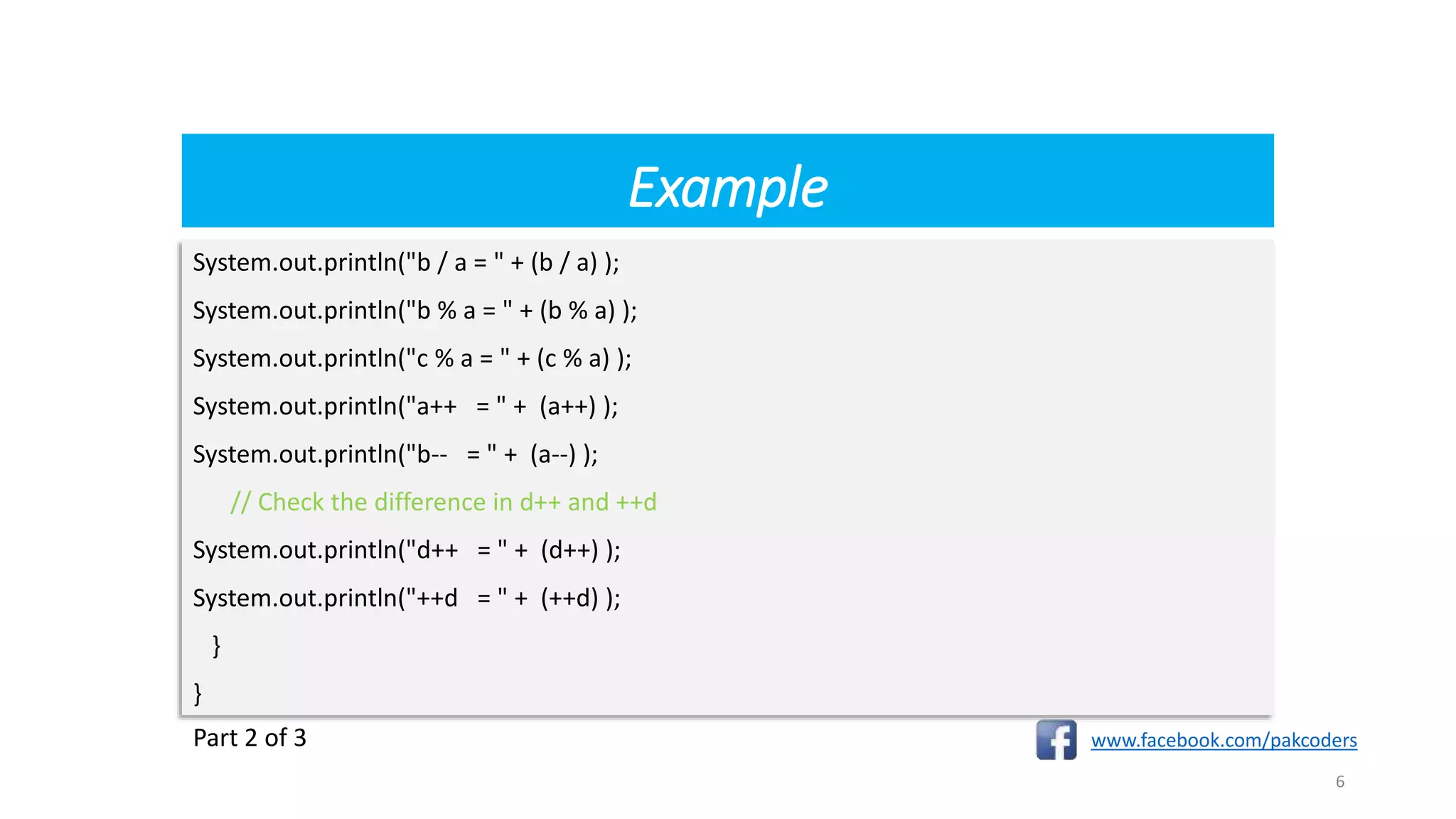 Example

System.out.println("b / a = " + (b / a) );

System.out.println("b % a = " + (b % a) );

System.out.println("c % a = " + (c % a) );

System.out.println("a++   = " +  (a++) );

System.out.println("b--   = " +  (a--) );

// Check the difference in d++ and ++d

System.out.println("d++   = " +  (d++) );

System.out.println("++d   = " +  (++d) );

}

}

Part 2 of 3

www.facebook.com/pakcoders

6